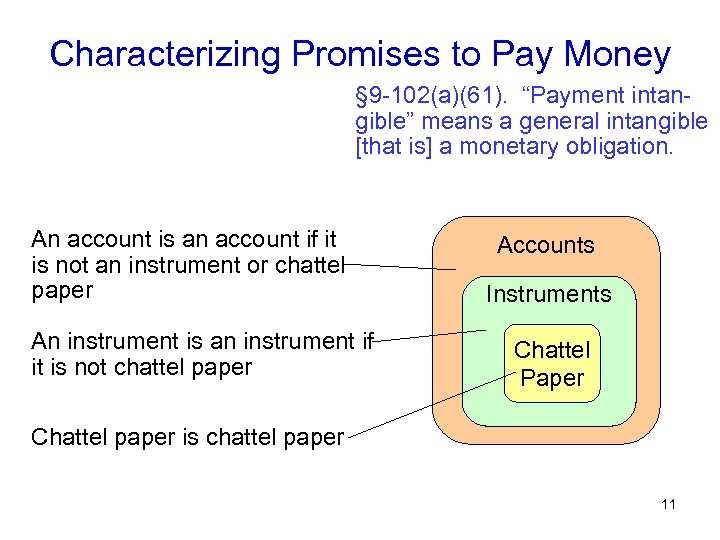 Characterizing Promises to Pay Money

§9-102(a)(61). “Payment intangible” means a general intangible [that is] a monetary obligation.

An account is an account if it is not an instrument or chattel paper

An instrument is an instrument if it is not chattel paper

Chattel paper is chattel paper

Accounts

Instruments

Chattel Paper

11